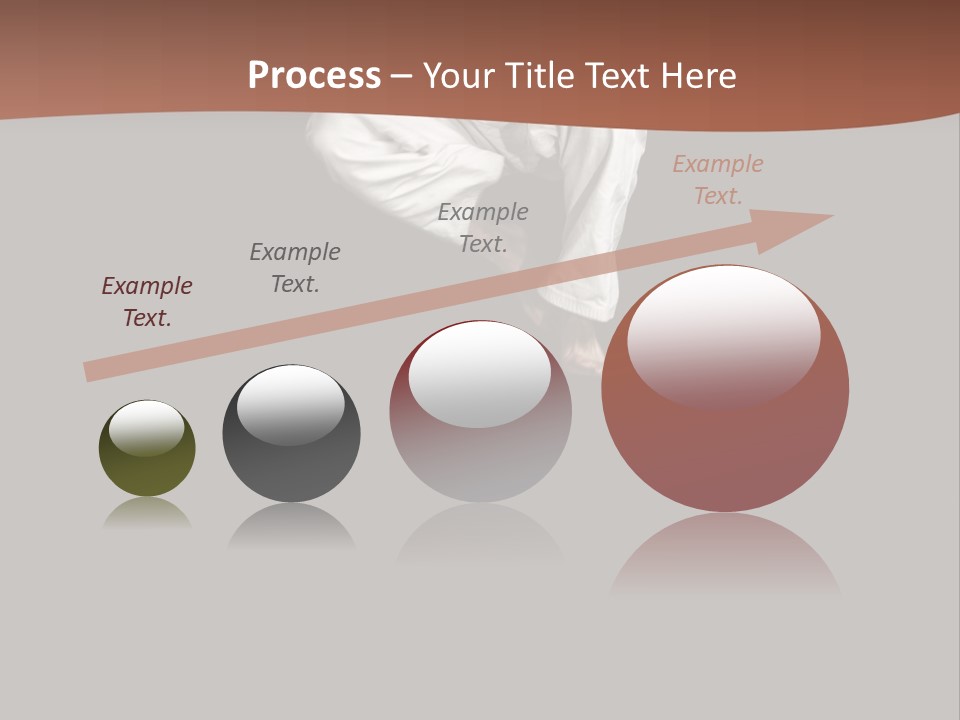 Process – Your Title Text Here

Example Text.

Example Text.

Example Text.

Example Text.